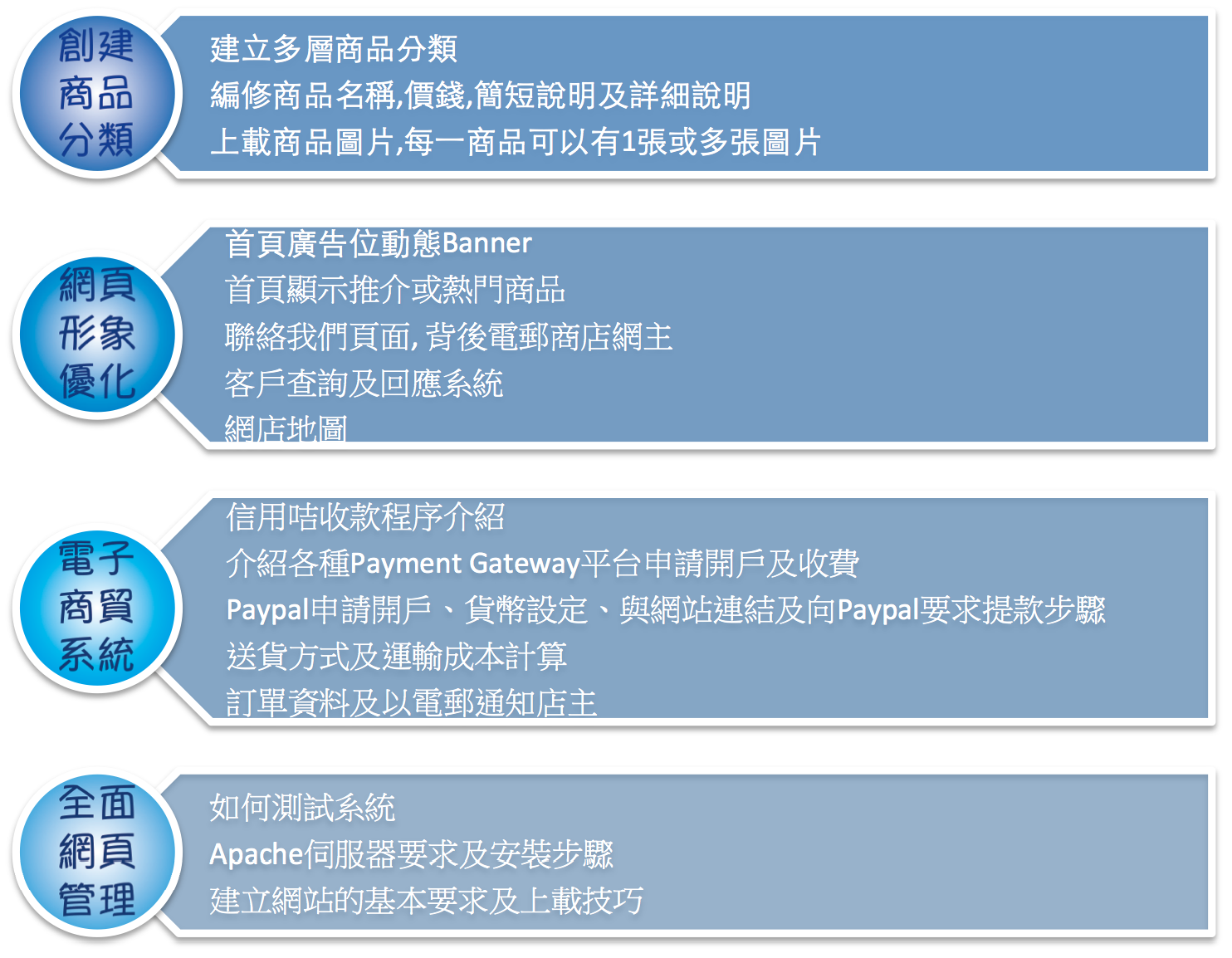 創建商品分類

建立多層商品分類
編修商品名稱,價錢,簡短說明及詳細說明
上載商品圖片,每一商品可以有1張或多張圖片

網頁形象優化

首頁廣告位動態Banner
首頁顯示推介或熱門商品
聯絡我們頁面, 背後電郵商店網主
客戶查詢及回應系統
網店地圖

電子商貿系統

信用咭收款程序介紹
介紹各種Payment Gateway平台申請開戶及收費
Paypal申請開戶、貨幣設定、與網站連結及向Paypal要求提款步驟
送貨方式及運輸成本計算
訂單資料及以電郵通知店主

全面網頁管理

如何測試系統
Apache伺服器要求及安裝步驟
建立網站的基本要求及上載技巧